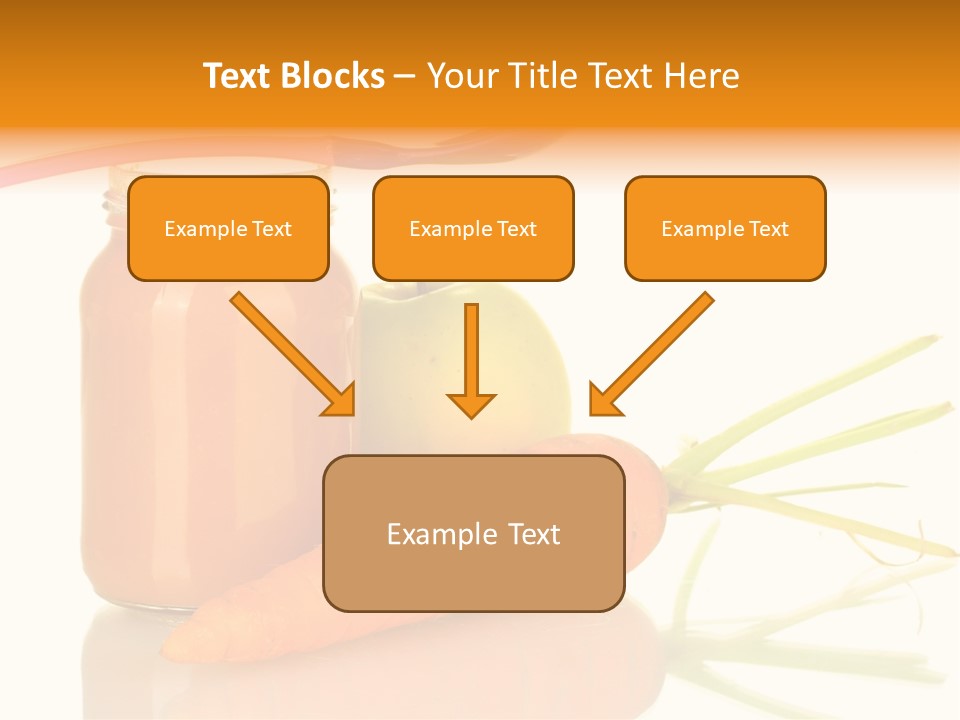 Text Blocks – Your Title Text Here

Example Text

Example Text

Example Text

Example Text